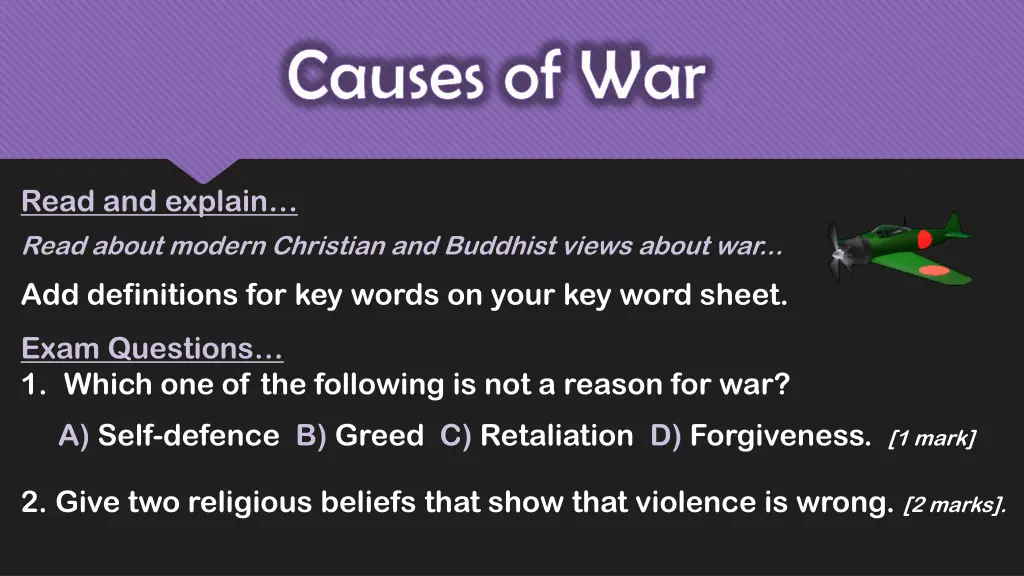 Causes of War

Read and explain…

Read about modern Christian and Buddhist views about war…

Add definitions for key words on your key word sheet.

Exam Questions…

1. Which one of the following is not a reason for war?

A) Self-defence B) Greed C) Retaliation D) Forgiveness. [1 mark]

2. Give two religious beliefs that show that violence is wrong. [2 marks].